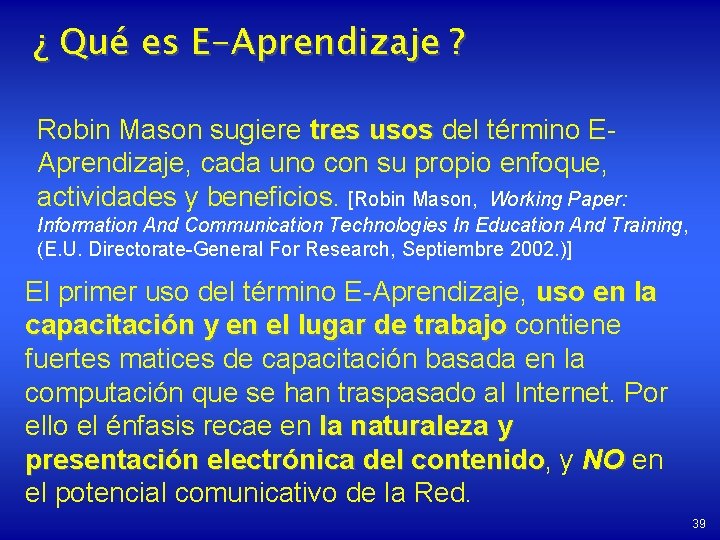 ¿ Qué es E-Aprendizaje ?

Robin Mason sugiere tres usos del término E-Aprendizaje, cada uno con su propio enfoque, actividades y beneficios. [Robin Mason, Working Paper: Information And Communication Technologies In Education And Training, (E.U. Directorate-General For Research, Septiembre 2002.)]

El primer uso del término E-Aprendizaje, uso en la capacitación y en el lugar de trabajo contiene fuertes matices de capacitación basada en la computación que se han traspasado al Internet. Por ello el énfasis recae en la naturaleza y presentación electrónica del contenido, y NO en el potencial comunicativo de la Red.

39